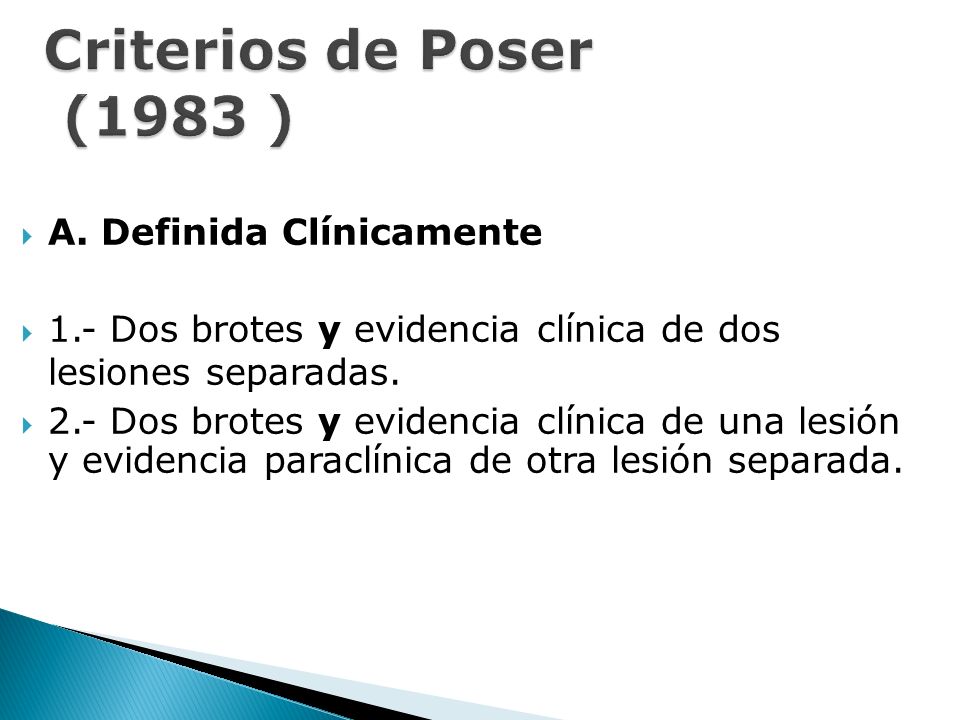 Criterios de Poser (1983 )

A. Definida Clínicamente

1.- Dos brotes y evidencia clínica de dos lesiones separadas.

2.- Dos brotes y evidencia clínica de una lesión y evidencia paraclínica de otra lesión separada.